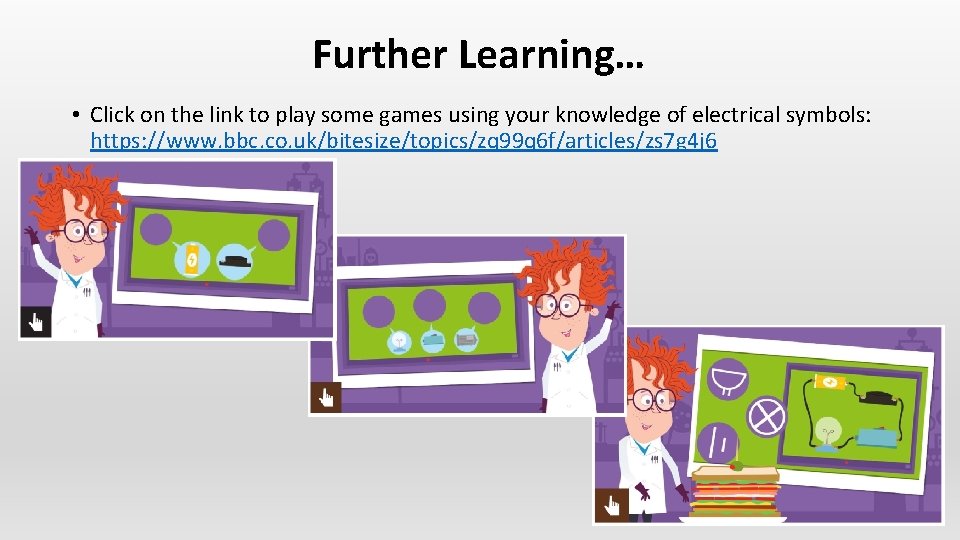 Further Learning…

• Click on the link to play some games using your knowledge of electrical symbols: https://www.bbc.co.uk/bitesize/topics/zq99q6f/articles/zs7g4j6